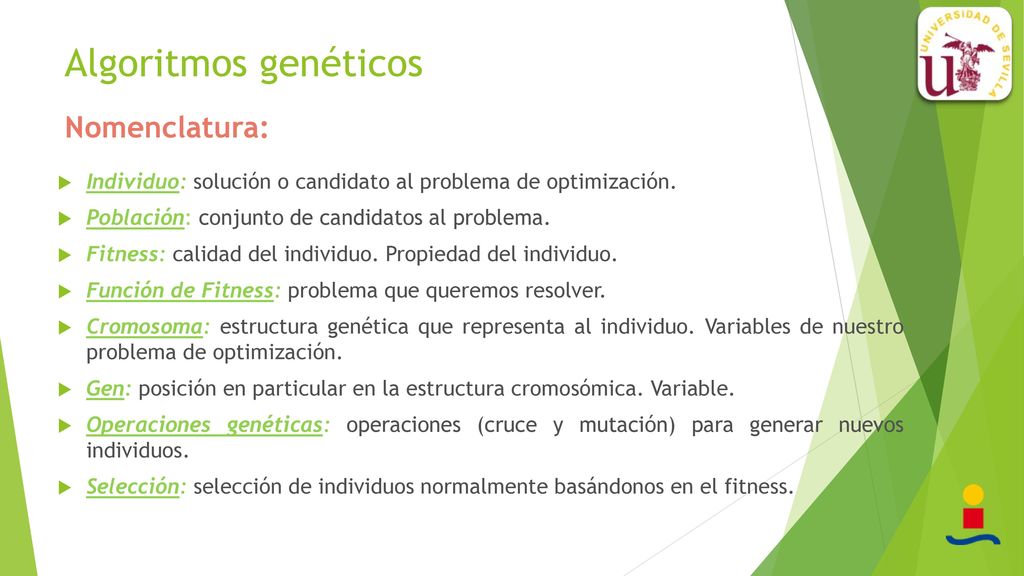 Algoritmos genéticos

UNIVERSIDAD DE SEVILLA

Nomenclatura:

Individuo: solución o candidato al problema de optimización.

Población: conjunto de candidatos al problema.

Fitness: calidad del individuo. Propiedad del individuo.

Función de Fitness: problema que queremos resolver.

Cromosoma: estructura genética que representa al individuo. Variables de nuestro problema de optimización.

Gen: posición en particular en la estructura cromosómica. Variable.

Operaciones genéticas: operaciones (cruce y mutación) para generar nuevos individuos.

Selección: selección de individuos normalmente basándonos en el fitness.